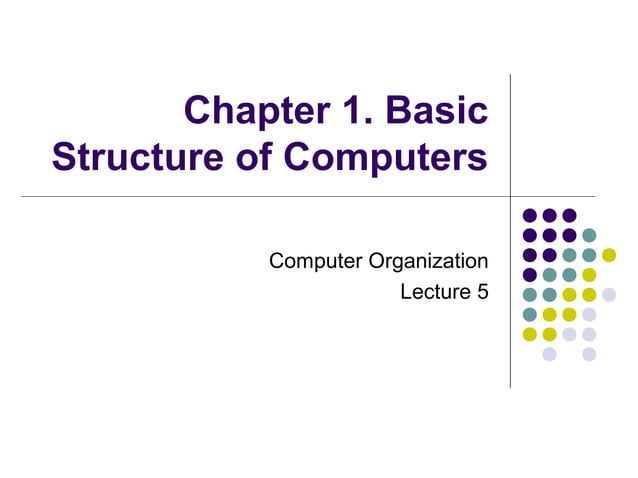 Chapter 1. Basic Structure of Computers

Computer Organization
Lecture 5